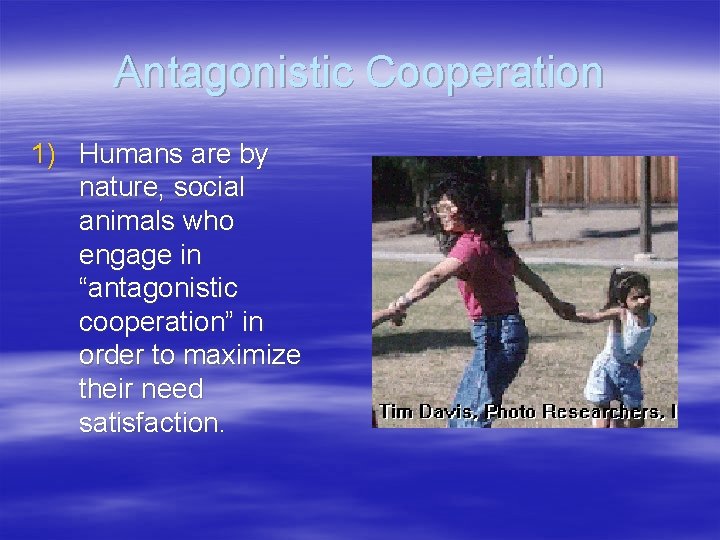 Antagonistic Cooperation

1) Humans are by nature, social animals who engage in “antagonistic cooperation” in order to maximize their need satisfaction.

Tim Davis, Photo Researchers, I